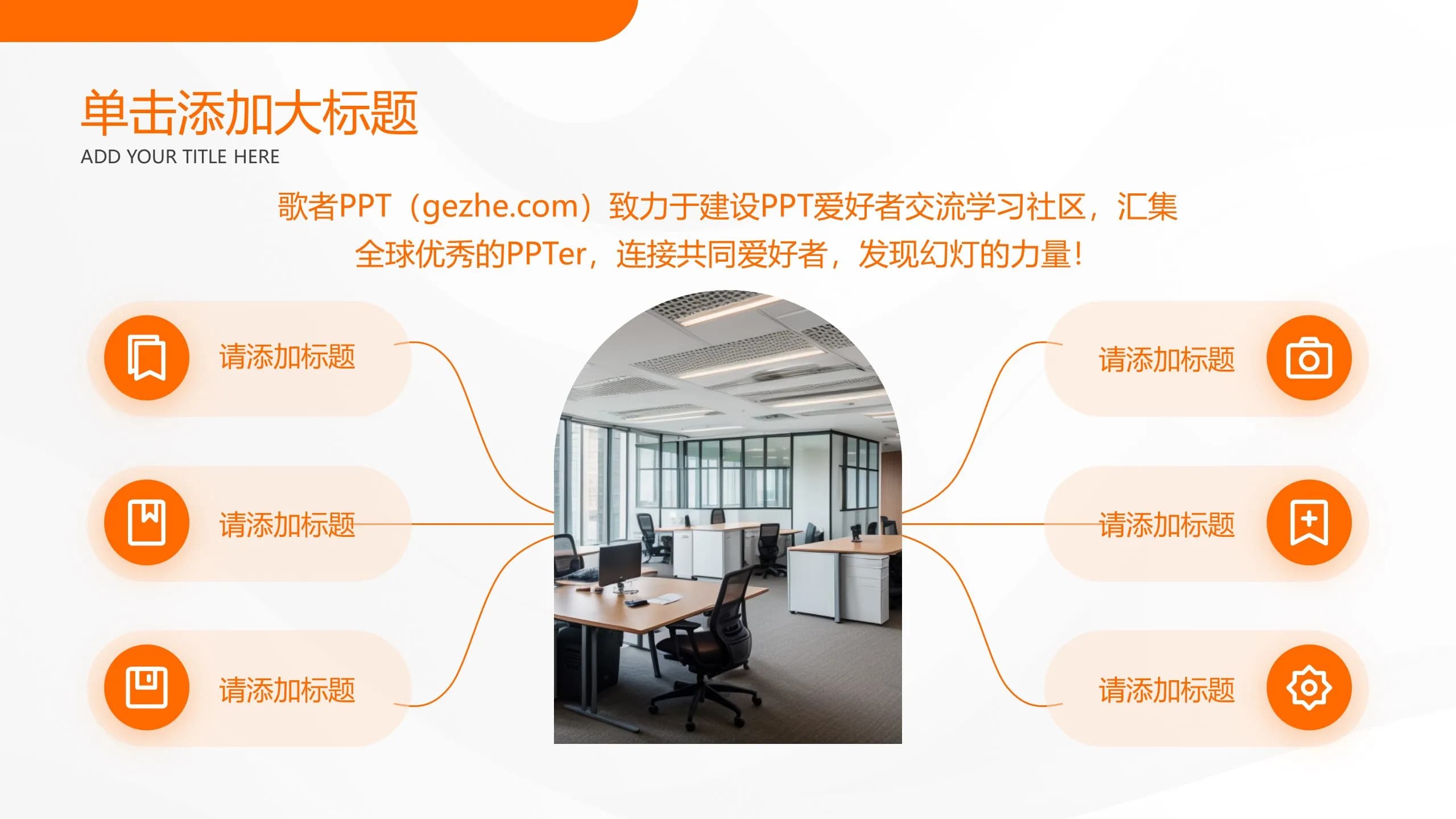 单击添加大标题
ADD YOUR TITLE HERE

歌者PPT（gezhe.com）致力于建设PPT爱好者交流学习社区，汇集全球优秀的PPTer，连接共同爱好者，发现幻灯的力量！

请添加标题

请添加标题

请添加标题

请添加标题

请添加标题

请添加标题